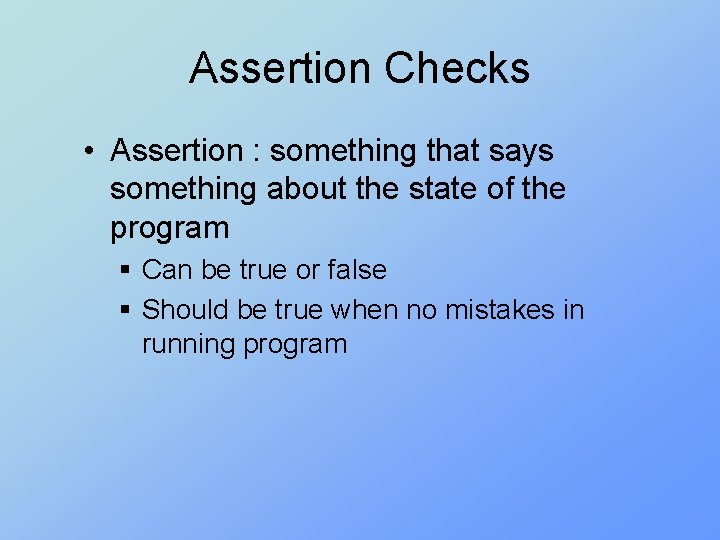 Assertion Checks

• Assertion : something that says something about the state of the program

▪ Can be true or false

▪ Should be true when no mistakes in running program